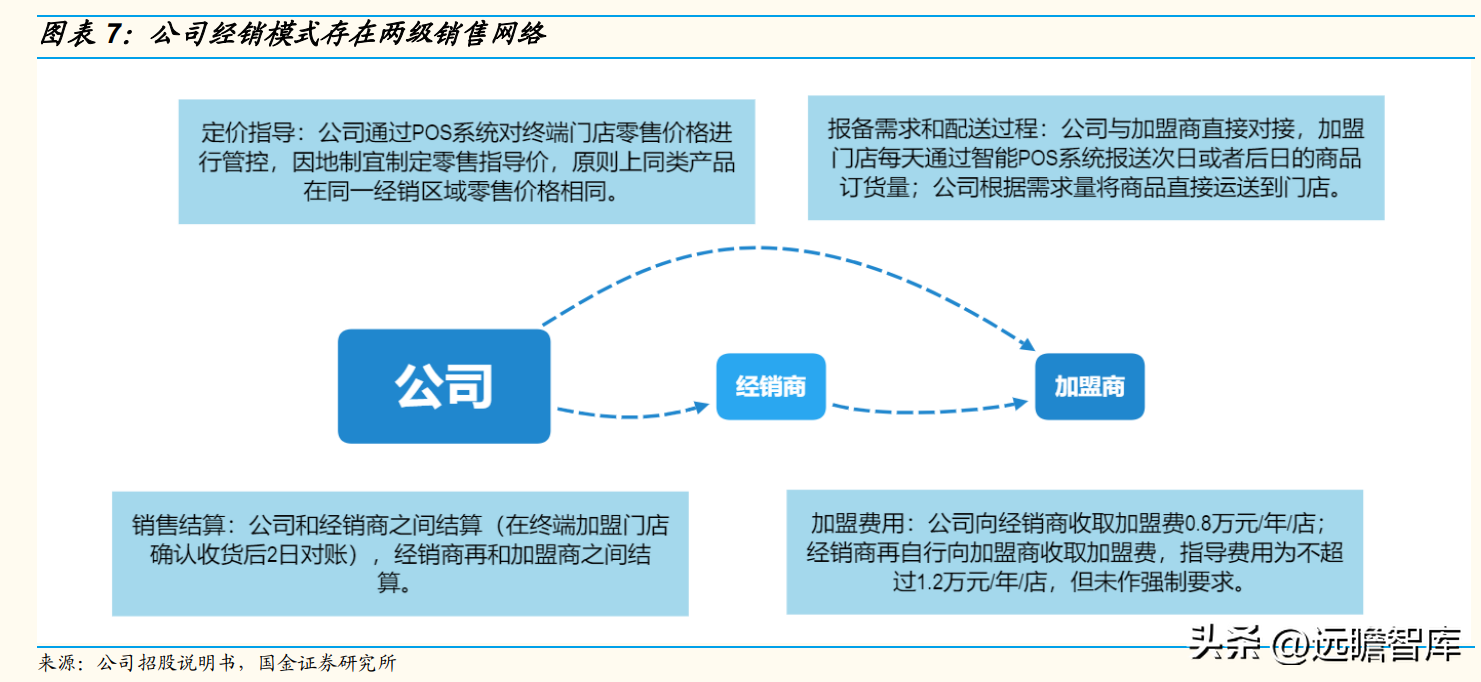 图表 7：公司经销模式存在两级销售网络

定价指导：公司通过POS系统对终端门店零售价格进行管控，因地制宜制定零售指导价，原则上同类产品在同一经销区域零售价格相同。

报备需求和配送过程：公司与加盟商直接对接，加盟门店每天通过智能POS系统报送次日或者后日的商品订货量；公司根据需求量将商品直接运送到门店。

公司

经销商

加盟商

销售结算：公司和经销商之间结算（在终端加盟门店确认收货后2日对账），经销商再和加盟商之间结算。

加盟费用：公司向经销商收取加盟费0.8万元/年/店；经销商再自行向加盟商收取加盟费，指导费用为不超过1.2万元/年/店，但未作强制要求。

来源：公司招股说明书，国金证券研究所

头条 @远瞻智库